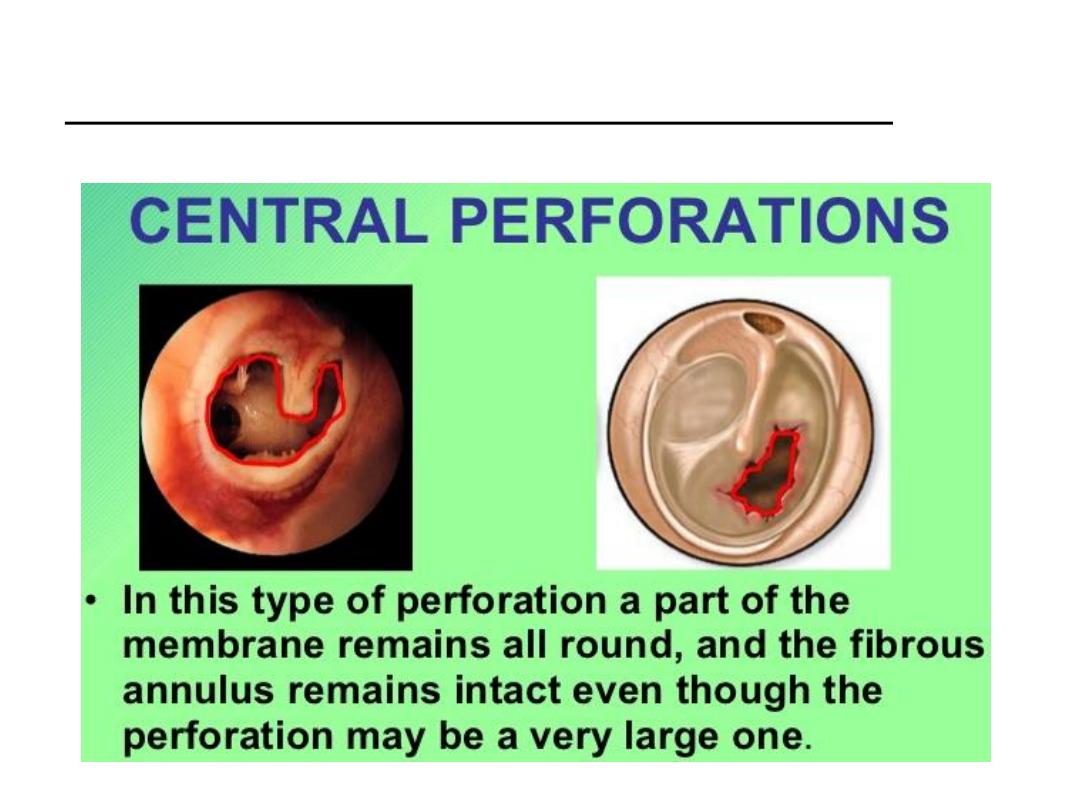 CENTRAL PERFORATIONS

• In this type of perforation a part of the membrane remains all round, and the fibrous annulus remains intact even though the perforation may be a very large one.